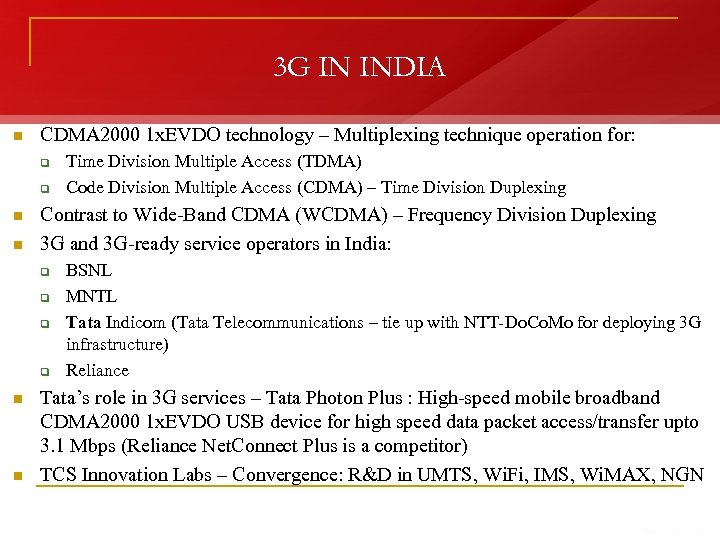 3G IN INDIA

- CDMA2000 1xEVDO technology – Multiplexing technique operation for:
  - Time Division Multiple Access (TDMA)
  - Code Division Multiple Access (CDMA) – Time Division Duplexing
- Contrast to Wide-Band CDMA (WCDMA) – Frequency Division Duplexing
- 3G and 3G-ready service operators in India:
  - BSNL
  - MNTL
  - Tata Indicom (Tata Telecommunications – tie up with NTT-DoCoMo for deploying 3G infrastructure)
  - Reliance
- Tata's role in 3G services – Tata Photon Plus : High-speed mobile broadband CDMA2000 1xEVDO USB device for high speed data packet access/transfer upto 3.1 Mbps (Reliance NetConnect Plus is a competitor)
- TCS Innovation Labs – Convergence: R&D in UMTS, WiFi, IMS, WiMAX, NGN